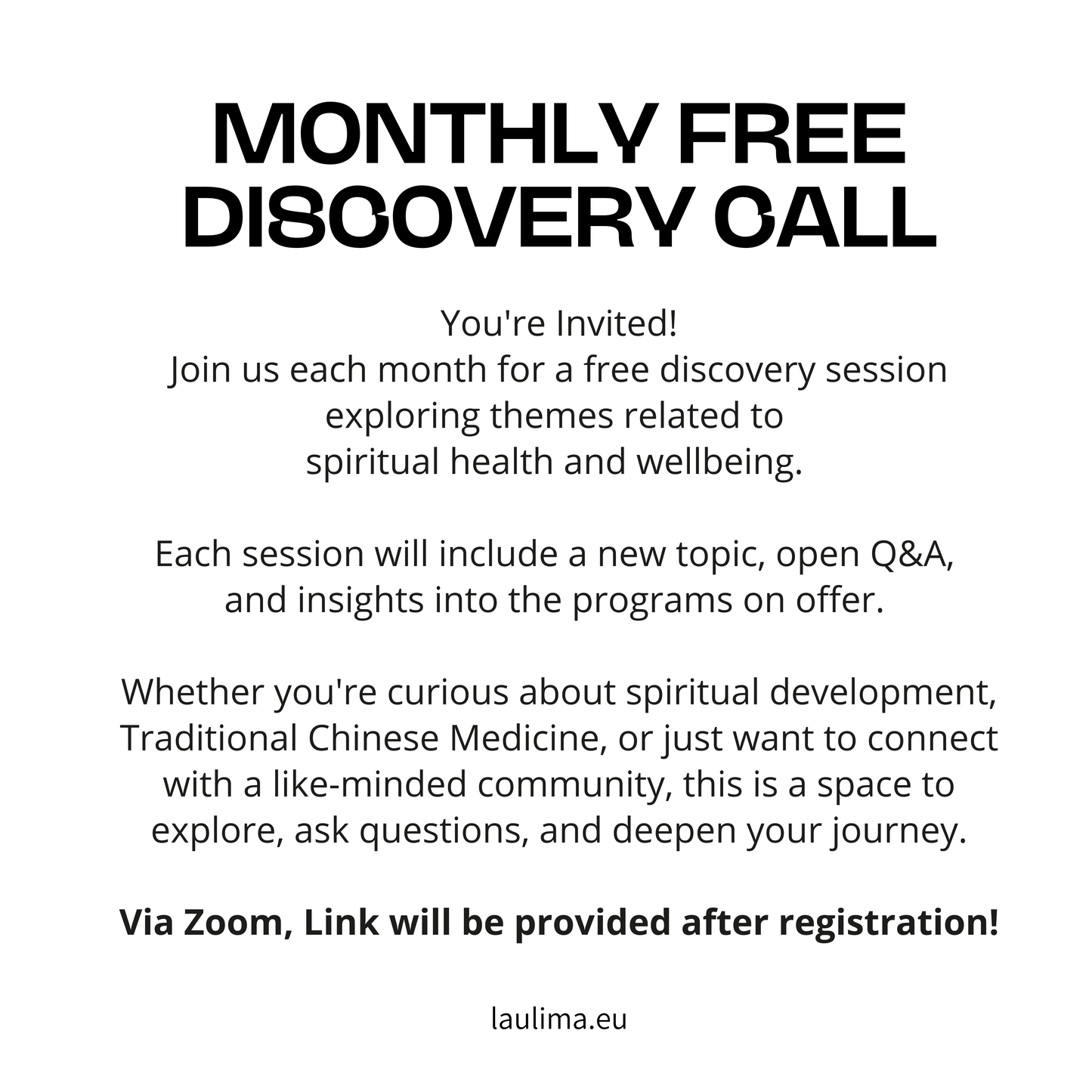 MONTHLY FREE DISCOVERY CALL

You're Invited!
Join us each month for a free discovery session exploring themes related to spiritual health and wellbeing.

Each session will include a new topic, open Q&A, and insights into the programs on offer.

Whether you're curious about spiritual development, Traditional Chinese Medicine, or just want to connect with a like-minded community, this is a space to explore, ask questions, and deepen your journey.

Via Zoom, Link will be provided after registration!

laulima.eu